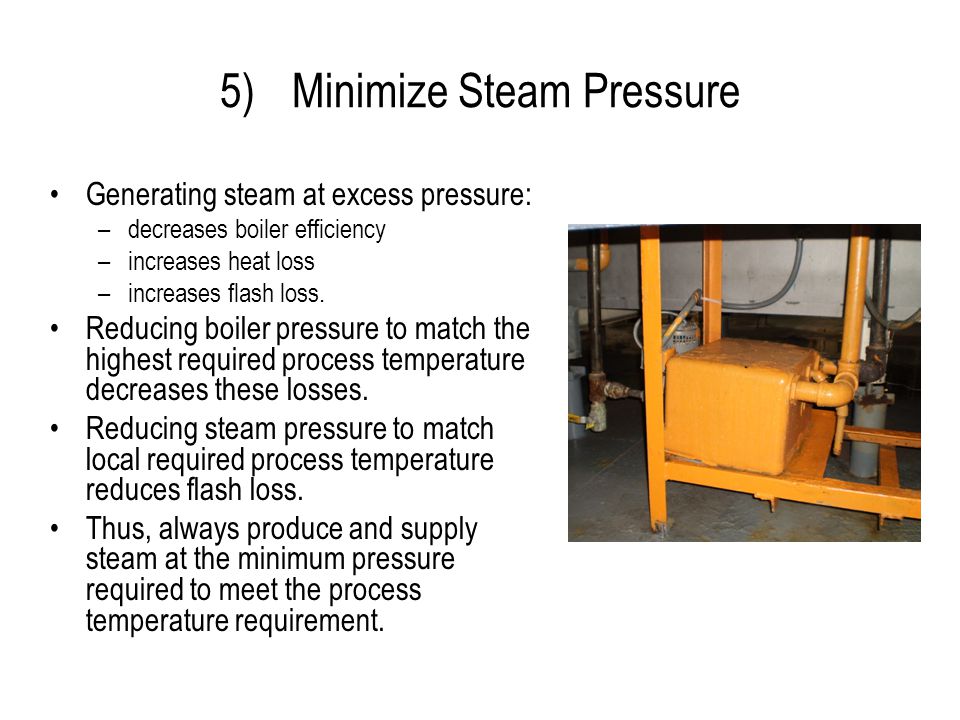 5) Minimize Steam Pressure

• Generating steam at excess pressure:
  – decreases boiler efficiency
  – increases heat loss
  – increases flash loss.
• Reducing boiler pressure to match the highest required process temperature decreases these losses.
• Reducing steam pressure to match local required process temperature reduces flash loss.
• Thus, always produce and supply steam at the minimum pressure required to meet the process temperature requirement.